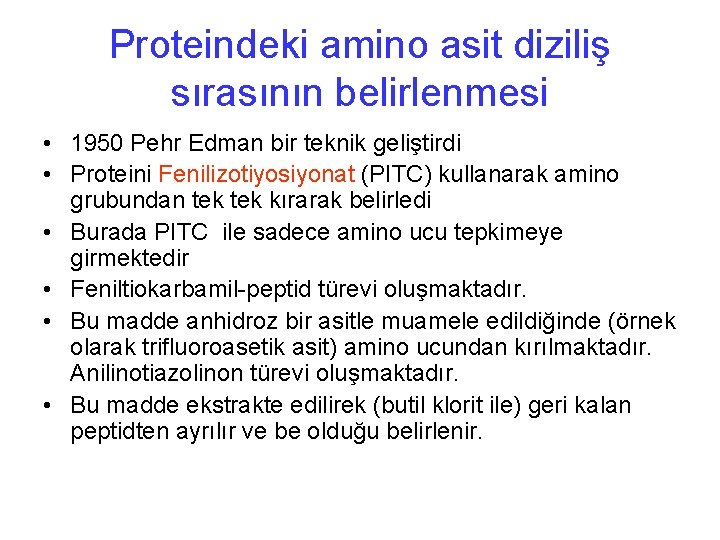 Proteindeki amino asit diziliş sırasının belirlenmesi

• 1950 Pehr Edman bir teknik geliştirdi
• Proteini Fenilizotiyosiyonat (PITC) kullanarak amino grubundan tek tek kırarak belirledi
• Burada PITC ile sadece amino ucu tepkimeye girmektedir
• Feniltiokarbamil-peptid türevi oluşmaktadır.
• Bu madde anhidroz bir asitle muamele edildiğinde (örnek olarak trifluoroasetik asit) amino ucundan kırılmaktadır. Anilinotiazolinon türevi oluşmaktadır.
• Bu madde ekstrakte edilirek (butil klorit ile) geri kalan peptidten ayrılır ve be olduğu belirlenir.